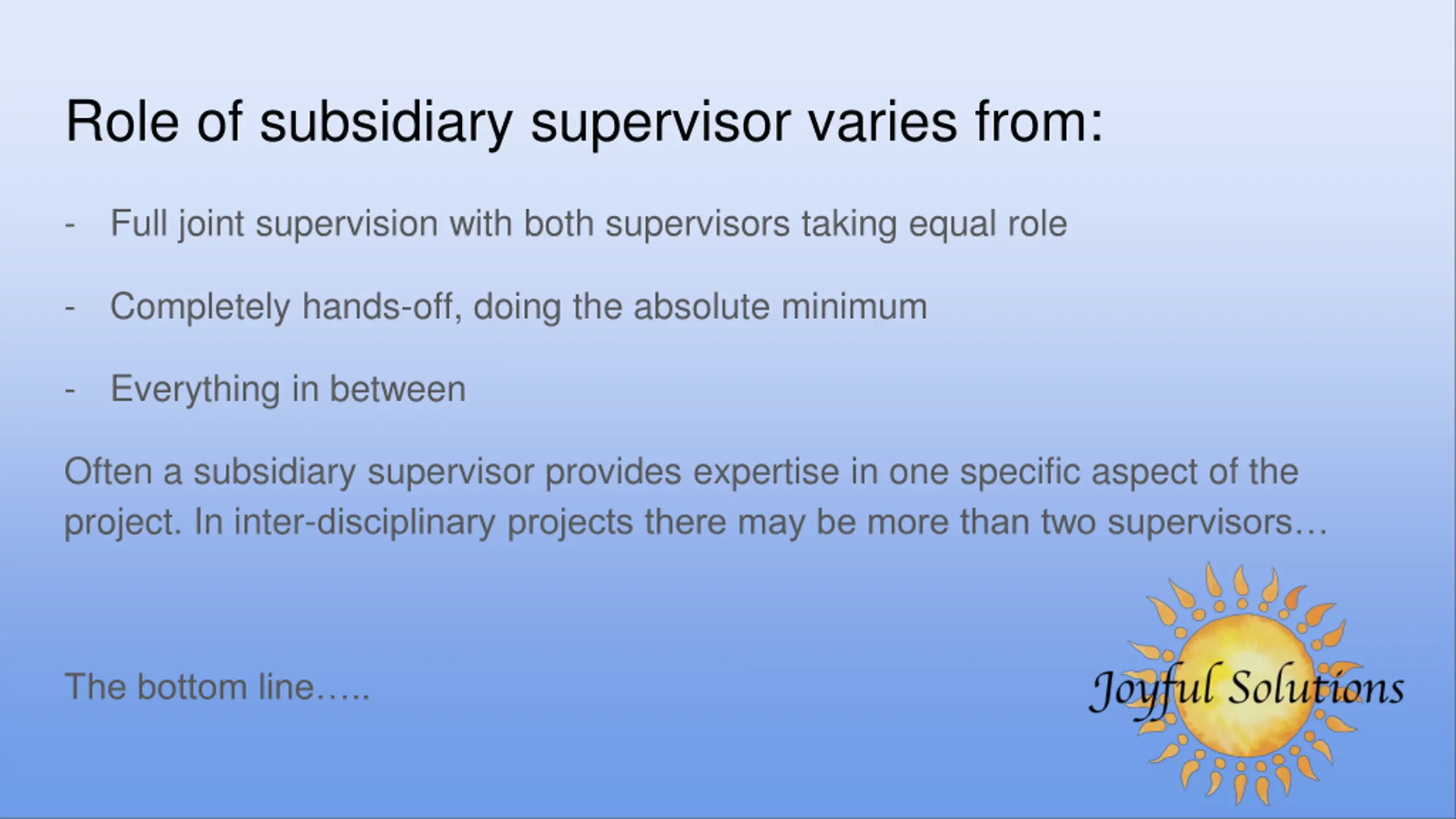 Role of subsidiary supervisor varies from:

- Full joint supervision with both supervisors taking equal role

- Completely hands-off, doing the absolute minimum

- Everything in between

Often a subsidiary supervisor provides expertise in one specific aspect of the project. In inter-disciplinary projects there may be more than two supervisors…

The bottom line…..

Joyful Solutions